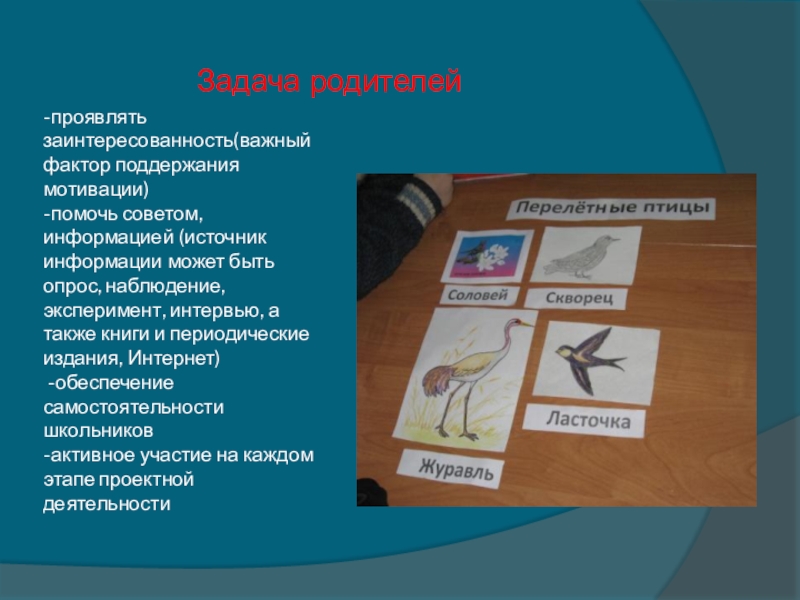 Задача родителей

-проявлять заинтересованность(важный фактор поддержания мотивации)
-помочь советом, информацией (источник информации может быть опрос, наблюдение, эксперимент, интервью, а также книги и периодические издания, Интернет)
-обеспечение самостоятельности школьников
-активное участие на каждом этапе проектной деятельности

Перелётные птицы

Соловей

Скворец

Ласточка

Журавль